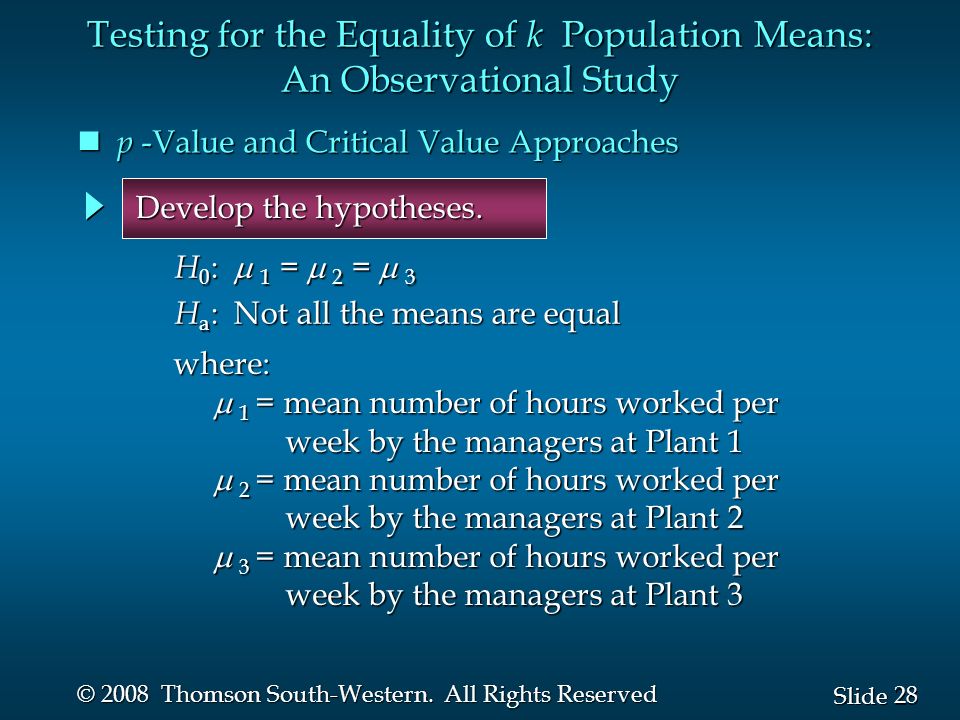 Testing for the Equality of $k$ Population Means: An Observational Study

$p$ -Value and Critical Value Approaches

Develop the hypotheses.

$H_0$: $\mu_1 = \mu_2 = \mu_3$

$H_a$: Not all the means are equal

where:

$\mu_1$ = mean number of hours worked per week by the managers at Plant 1

$\mu_2$ = mean number of hours worked per week by the managers at Plant 2

$\mu_3$ = mean number of hours worked per week by the managers at Plant 3

© 2008 Thomson South-Western. All Rights Reserved

Slide 28